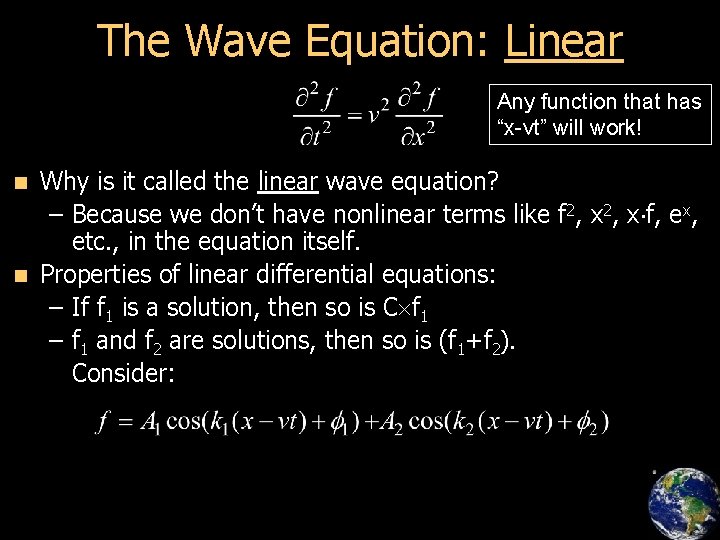 The Wave Equation: Linear

$\frac{\partial^2 f}{\partial t^2} = v^2 \frac{\partial^2 f}{\partial x^2}$

Any function that has "x-vt" will work!

Why is it called the linear wave equation?
– Because we don't have nonlinear terms like $f^2$, $x^2$, $x \cdot f$, $e^x$, etc., in the equation itself.

Properties of linear differential equations:
– If $f_1$ is a solution, then so is $C \times f_1$
– $f_1$ and $f_2$ are solutions, then so is $(f_1+f_2)$. Consider:

$f = A_1 \cos(k_1(x - vt) + \phi_1) + A_2 \cos(k_2(x - vt) + \phi_2)$